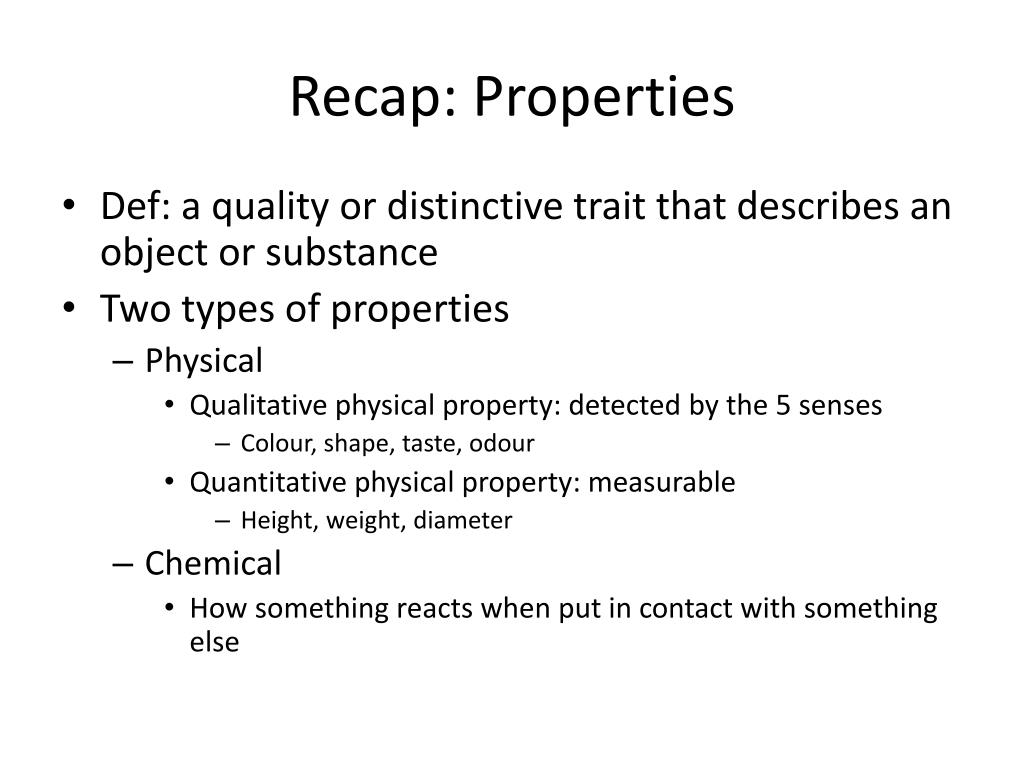 Recap: Properties

• Def: a quality or distinctive trait that describes an object or substance
• Two types of properties
– Physical
• Qualitative physical property: detected by the 5 senses
– Colour, shape, taste, odour
• Quantitative physical property: measurable
– Height, weight, diameter
– Chemical
• How something reacts when put in contact with something else